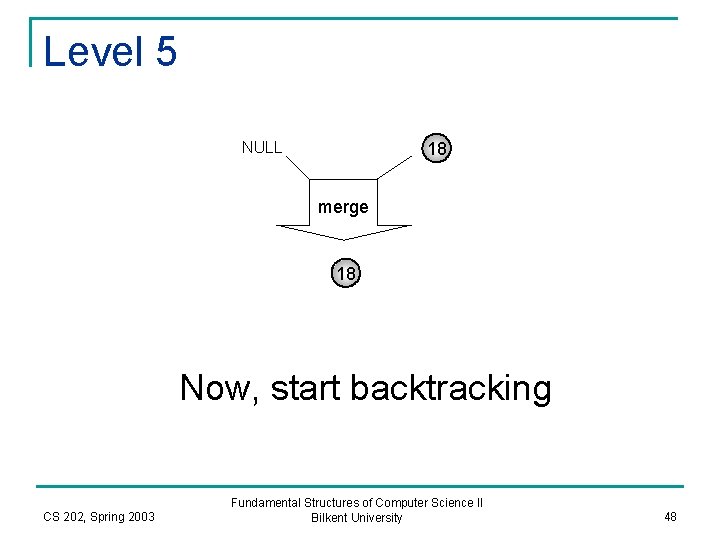 Level 5

NULL

18

merge

18

Now, start backtracking

CS 202, Spring 2003

Fundamental Structures of Computer Science II
Bilkent University

48